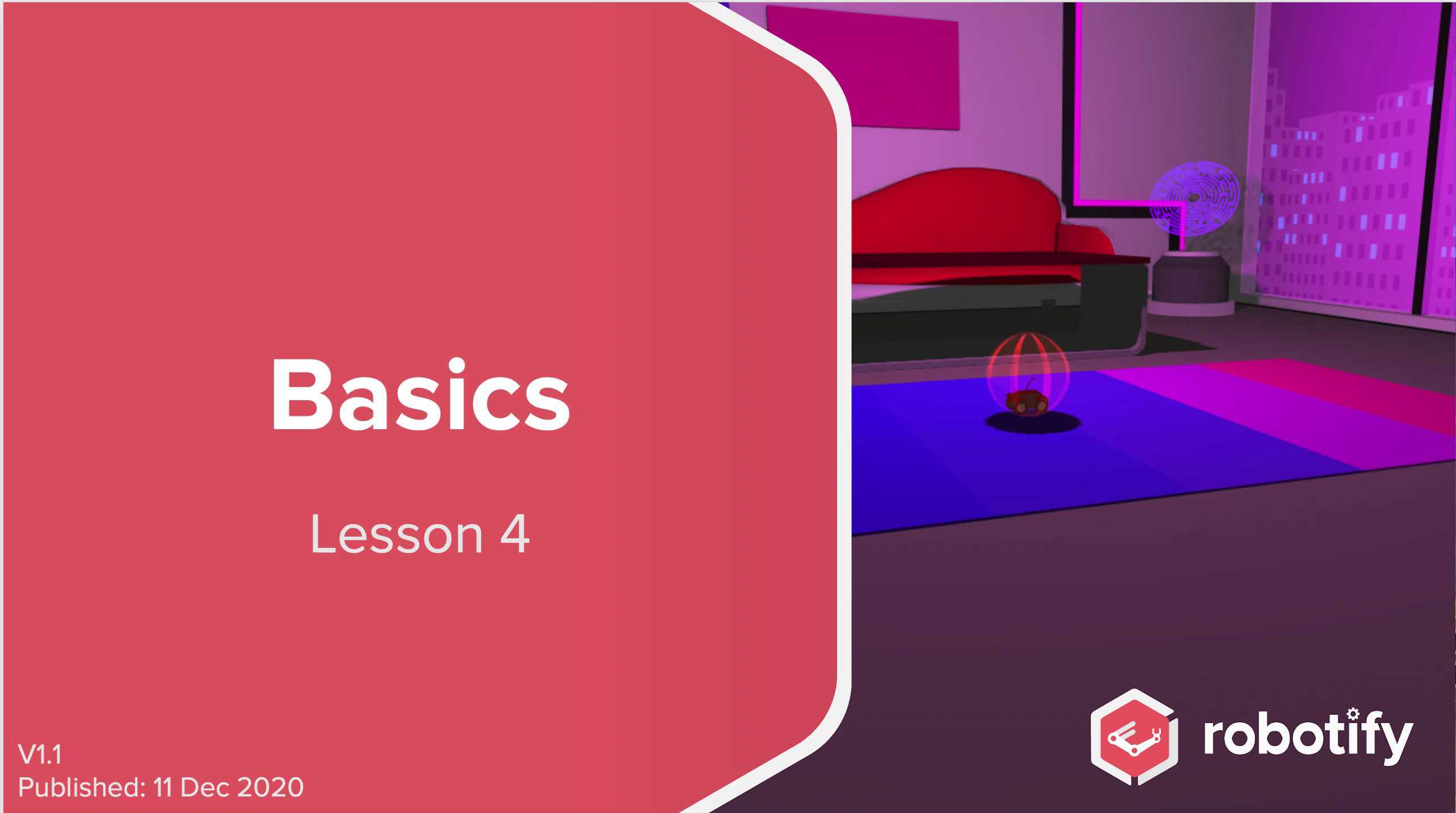 Basics

Lesson 4

V1.1
Published: 11 Dec 2020

robotify